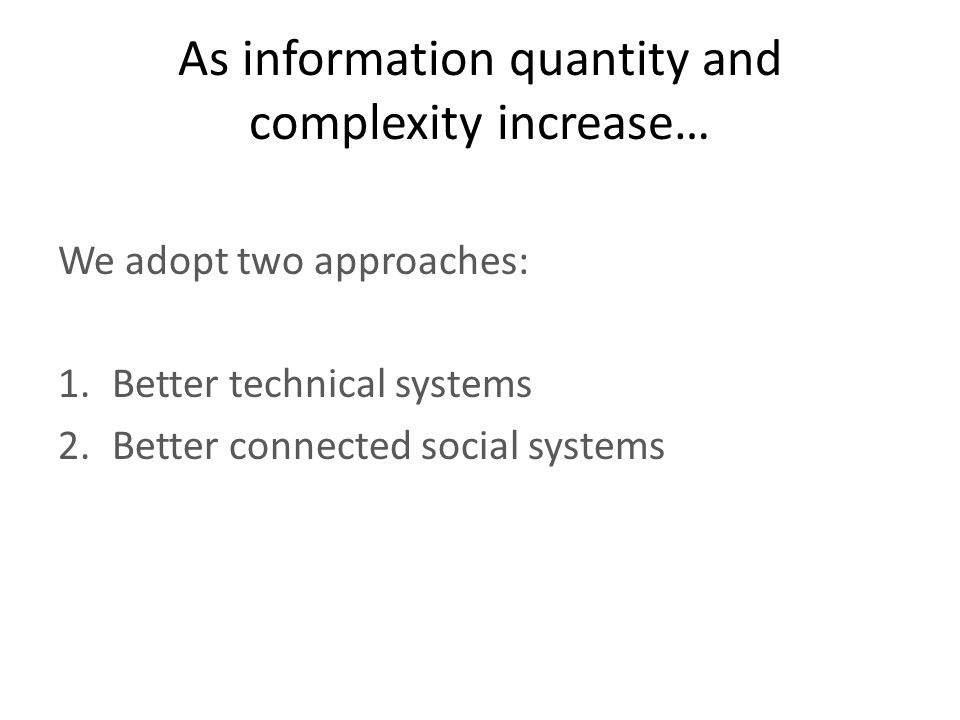 As information quantity and complexity increase…

We adopt two approaches:

1. Better technical systems
2. Better connected social systems